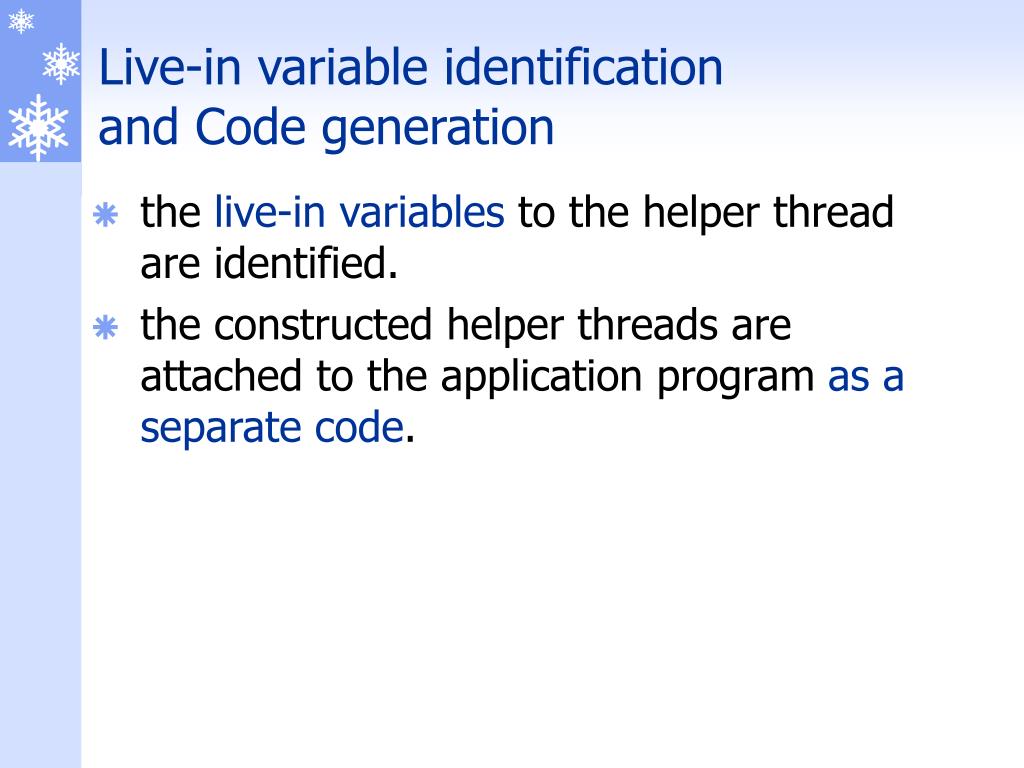 Live-in variable identification and Code generation

the live-in variables to the helper thread are identified.

the constructed helper threads are attached to the application program as a separate code.